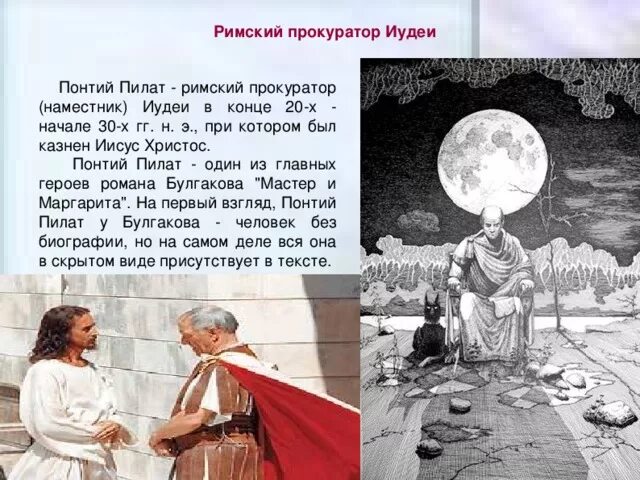 Римский прокуратор Иудеи

Понтий Пилат - римский прокуратор (наместник) Иудеи в конце 20-х - начале 30-х гг. н. э., при котором был казнен Иисус Христос.

Понтий Пилат - один из главных героев романа Булгакова "Мастер и Маргарита". На первый взгляд, Понтий Пилат у Булгакова - человек без биографии, но на самом деле вся она в скрытом виде присутствует в тексте.